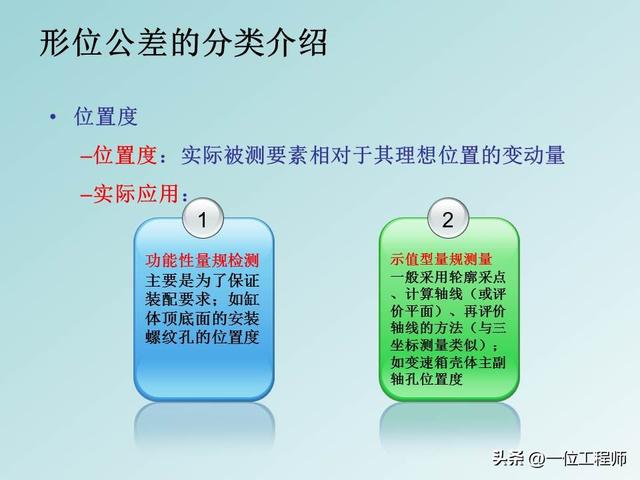 形位公差的分类介绍

• 位置度

–位置度：实际被测要素相对于其理想位置的变动量

–实际应用：

1

功能性量规检测
主要是为了保证装配要求；如缸体顶底面的安装螺纹孔的位置度

2

示值型量规测量
一般采用轮廓采点、计算轴线（或评价平面）、再评价轴线的方法（与三坐标测量类似）；如变速箱壳体主副轴孔位置度

头条 @一位工程师